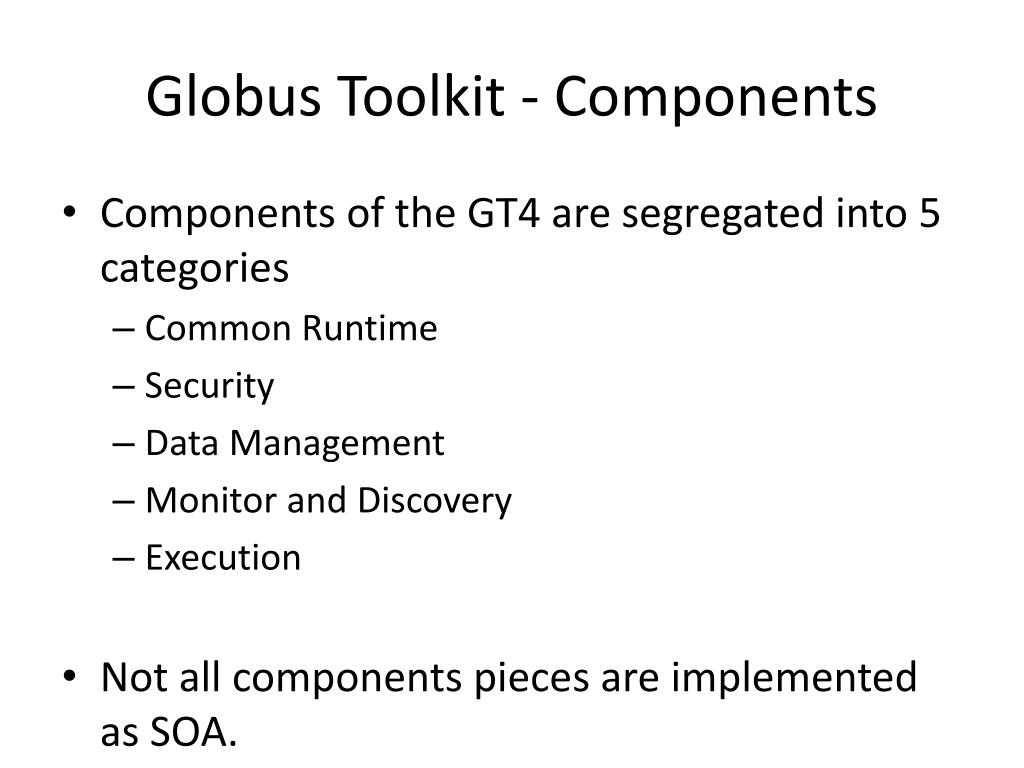 Globus Toolkit - Components

• Components of the GT4 are segregated into 5 categories
– Common Runtime
– Security
– Data Management
– Monitor and Discovery
– Execution

• Not all components pieces are implemented as SOA.